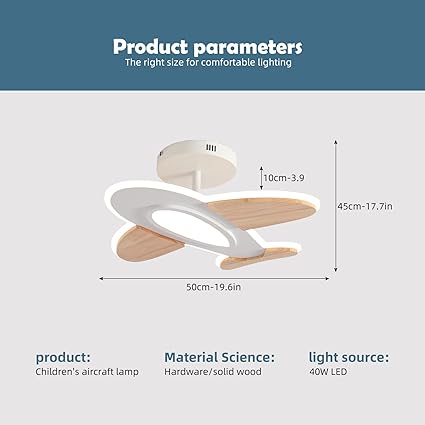 Product parameters
The right size for comfortable lighting

10cm-3.9

45cm-17.7in

50cm-19.6in

product:
Children's aircraft lamp

Material Science:
Hardware/solid wood

light source:
40W LED